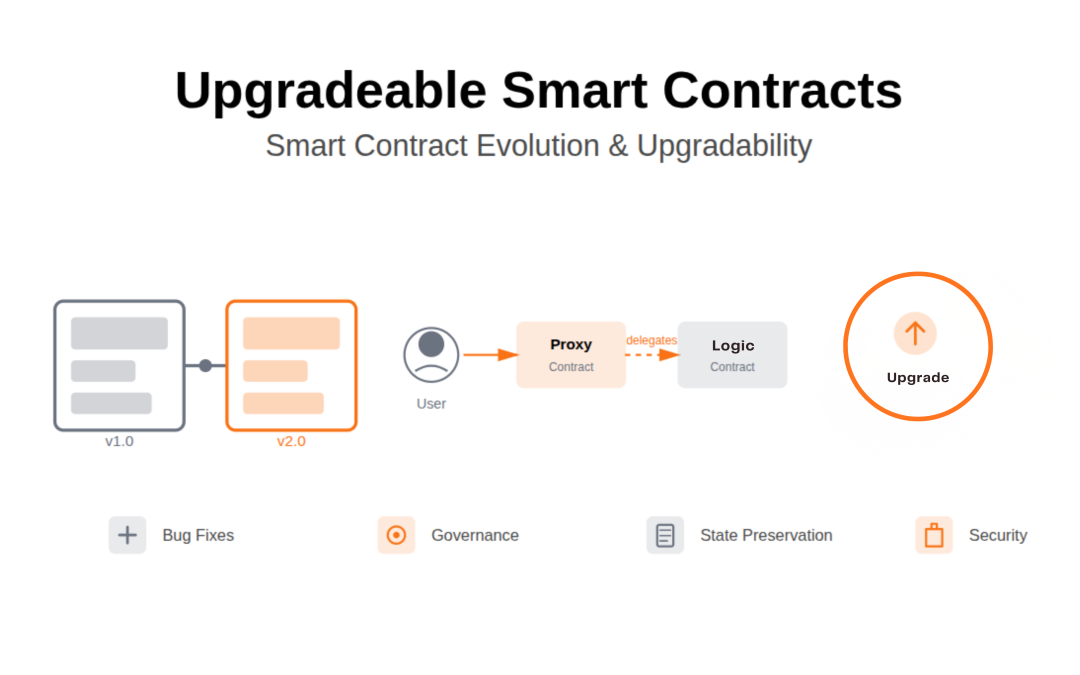 Upgradeable Smart Contracts

Smart Contract Evolution & Upgradability

v1.0

v2.0

User

Proxy
Contract

delegates

Logic
Contract

Upgrade

Bug Fixes

Governance

State Preservation

Security